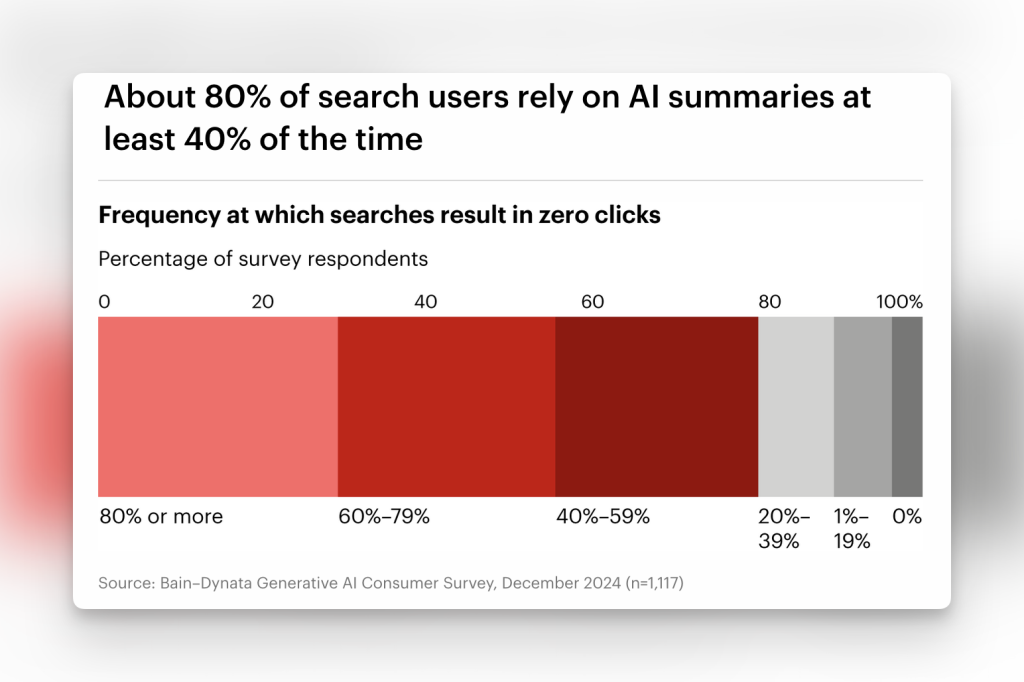 About 80% of search users rely on AI summaries at least 40% of the time

Frequency at which searches result in zero clicks

Percentage of survey respondents

0 20 40 60 80 100%

80% or more
60%–79%
40%–59%
20%–39%
1%–19%
0%

Source: Bain–Dynata Generative AI Consumer Survey, December 2024 (n=1,117)